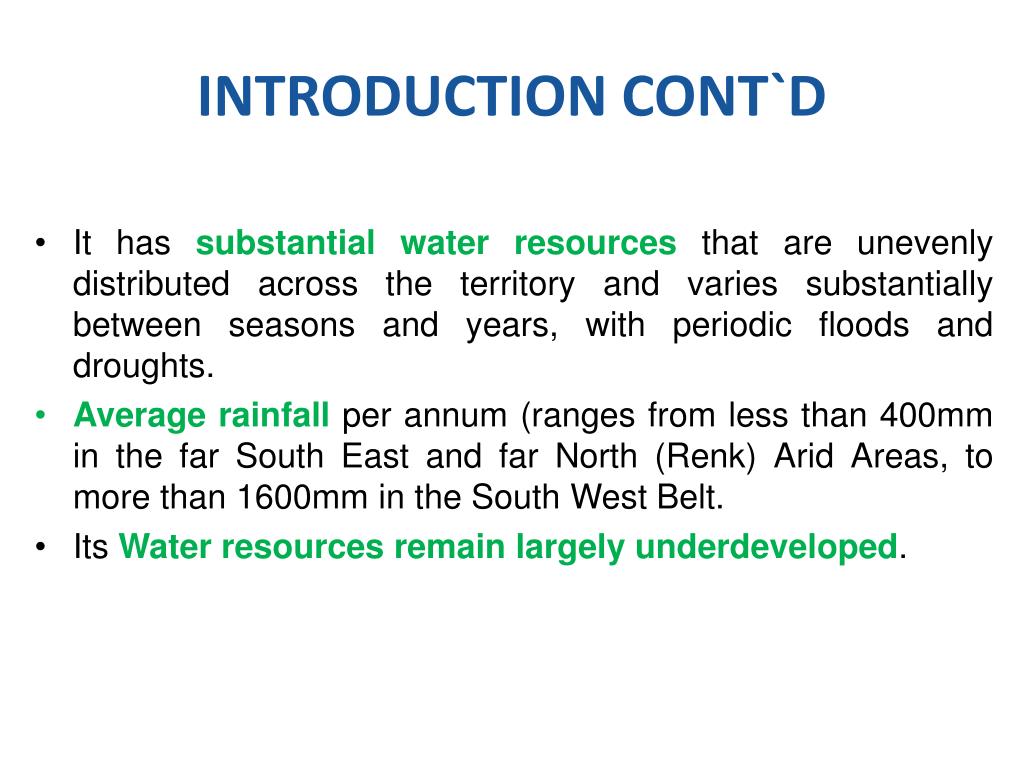 INTRODUCTION CONT`D

• It has substantial water resources that are unevenly distributed across the territory and varies substantially between seasons and years, with periodic floods and droughts.

• Average rainfall per annum (ranges from less than 400mm in the far South East and far North (Renk) Arid Areas, to more than 1600mm in the South West Belt.

• Its Water resources remain largely underdeveloped.